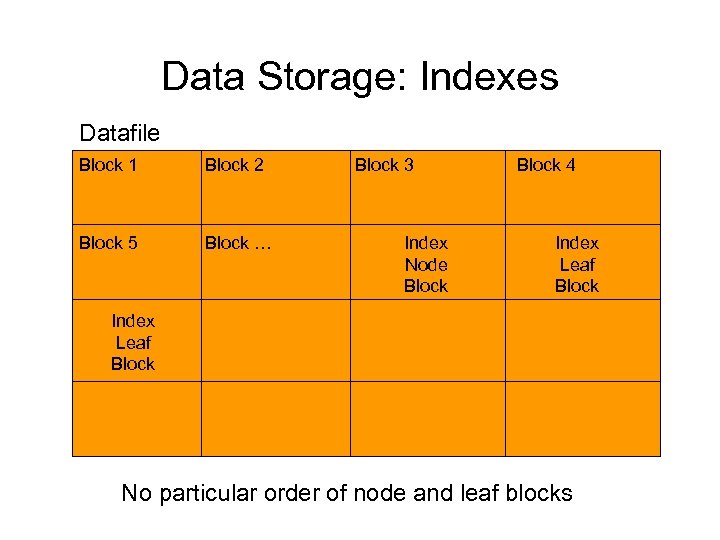 Data Storage: Indexes

Datafile

| Block 1 | Block 2 | Block 3 | Block 4 |
|---|---|---|---|
| Block 5 | Block … | Index Node Block | Index Leaf Block |
| Index Leaf Block | | | |
| | | | |

No particular order of node and leaf blocks